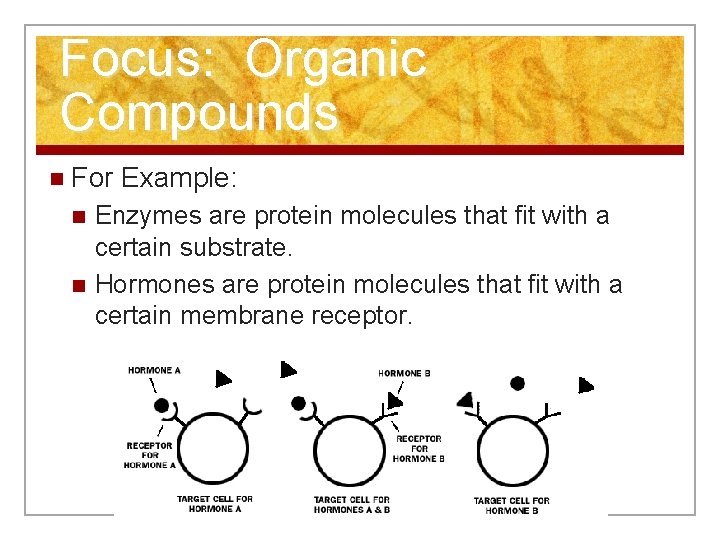 Focus: Organic Compounds

For Example:

Enzymes are protein molecules that fit with a certain substrate.

Hormones are protein molecules that fit with a certain membrane receptor.

HORMONE A

RECEPTOR FOR HORMONE A

TARGET CELL FOR HORMONE A

HORMONE B

RECEPTOR FOR HORMONE B

TARGET CELL FOR HORMONES A & B

TARGET CELL FOR HORMONE B